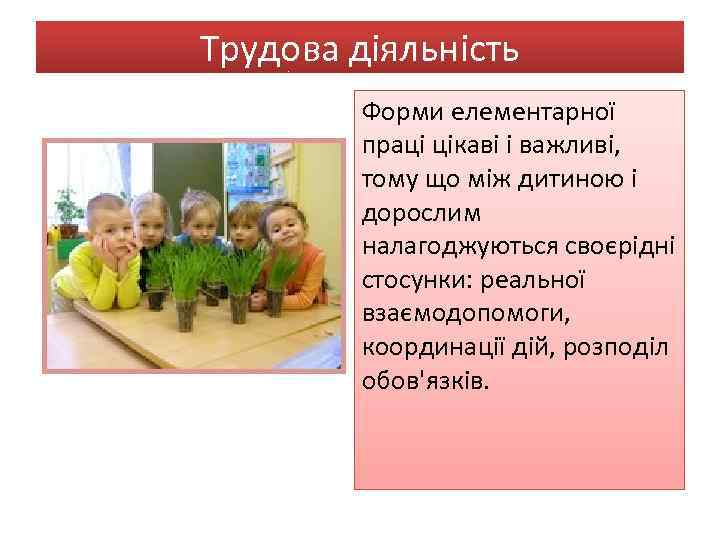 Трудова діяльність

Форми елементарної праці цікаві і важливі, тому що між дитиною і дорослим налагоджуються своєрідні стосунки: реальної взаємодопомоги, координації дій, розподіл обов'язків.